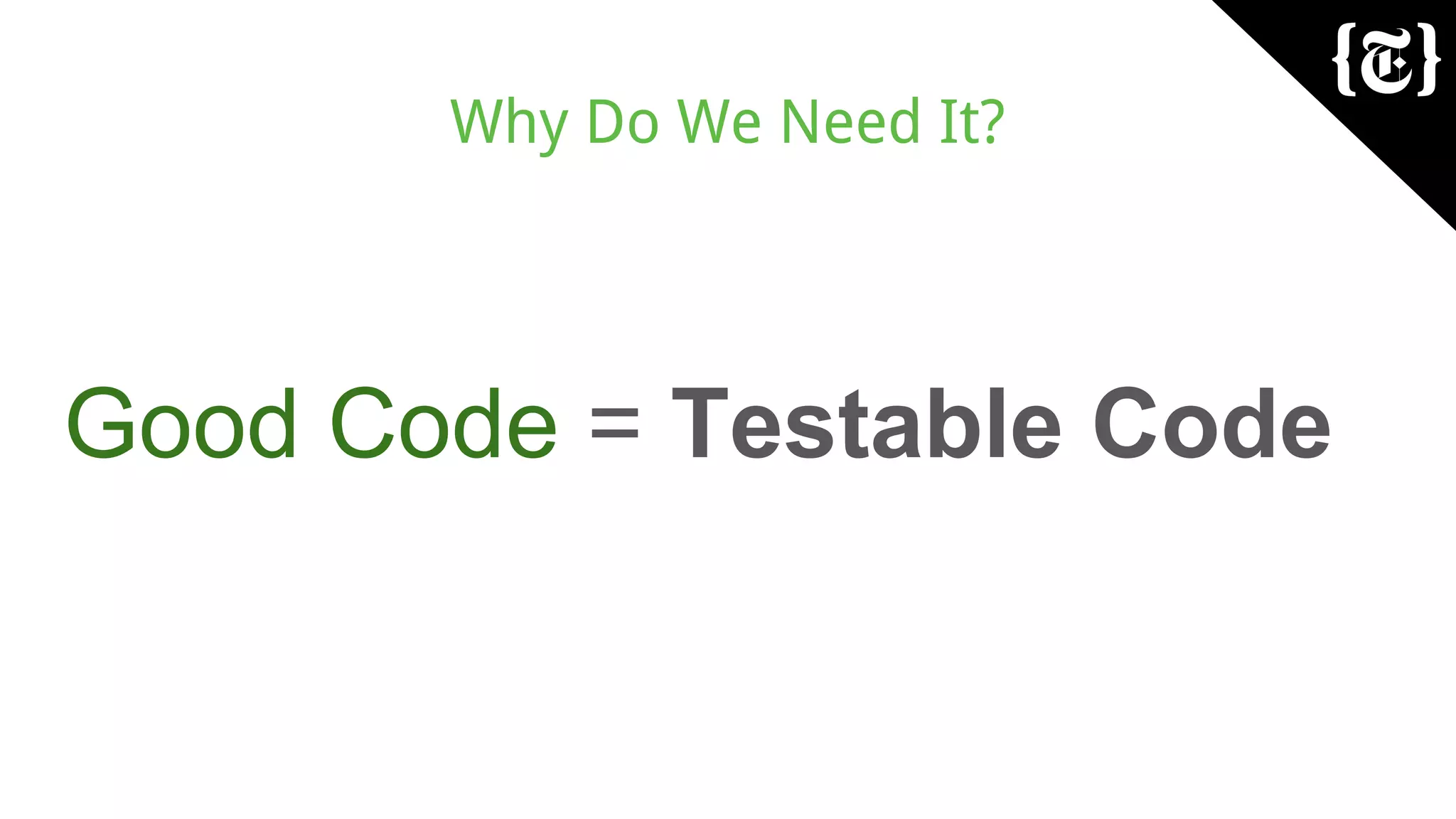 {T}

Why Do We Need It?

Good Code = Testable Code